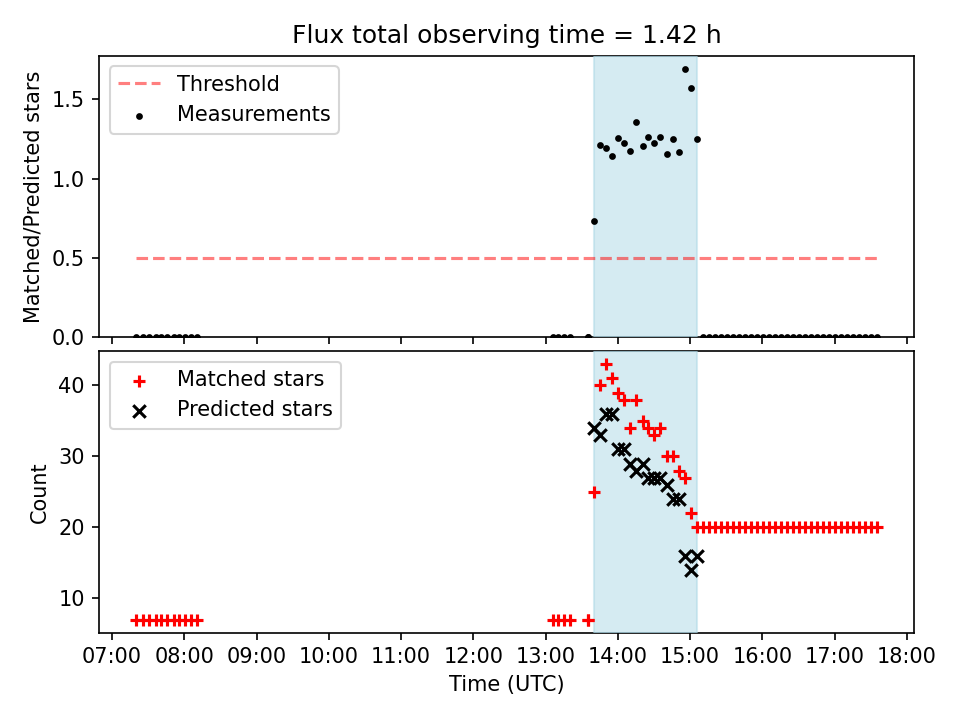 Flux total observing time = 1.42 h

Threshold
Measurements

Matched/Predicted stars

1.5
1.0
0.5
0.0

Matched stars
Predicted stars

Count

40
30
20
10

07:00 08:00 09:00 10:00 11:00 12:00 13:00 14:00 15:00 16:00 17:00 18:00

Time (UTC)